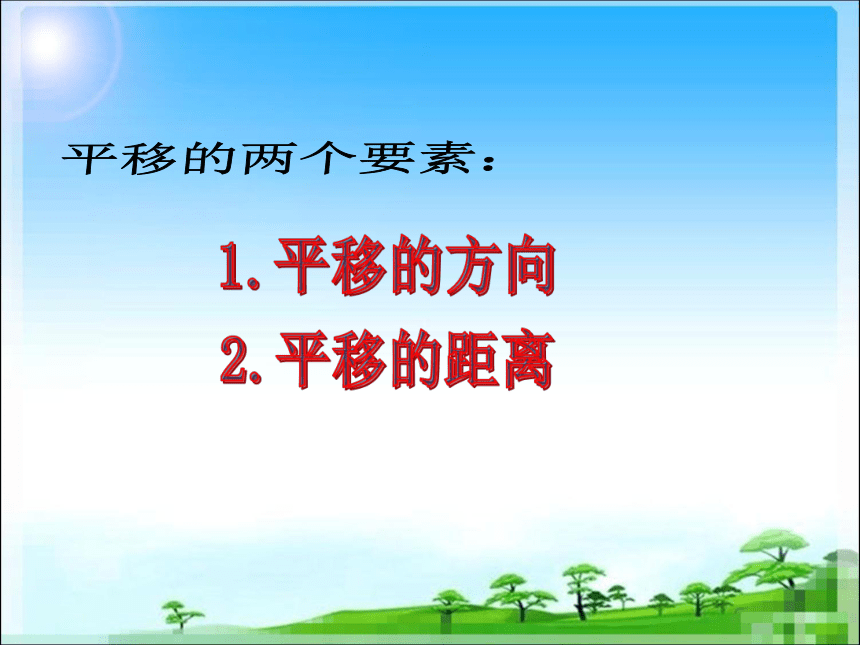 平移的两个要素：

1. 平移的方向
2. 平移的距离